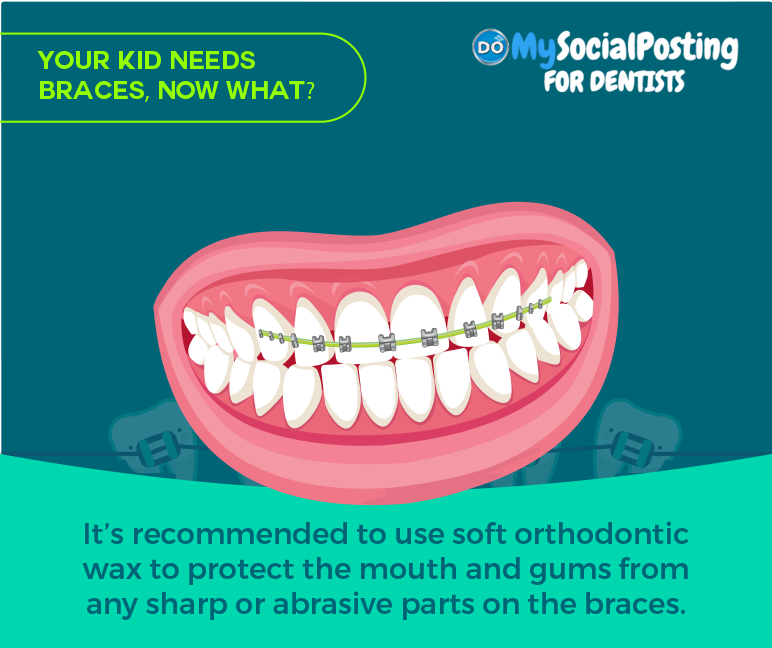 YOUR KID NEEDS BRACES, NOW WHAT?

DO MySocialPosting FOR DENTISTS

It's recommended to use soft orthodontic wax to protect the mouth and gums from any sharp or abrasive parts on the braces.